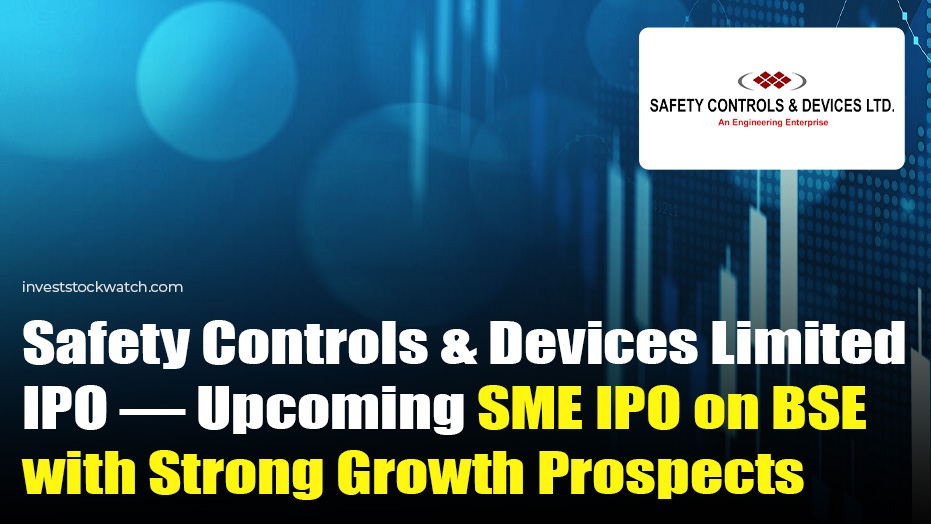 SAFETY CONTROLS & DEVICES LTD.
An Engineering Enterprise

investstockwatch.com

Safety Controls & Devices Limited IPO — Upcoming SME IPO on BSE with Strong Growth Prospects